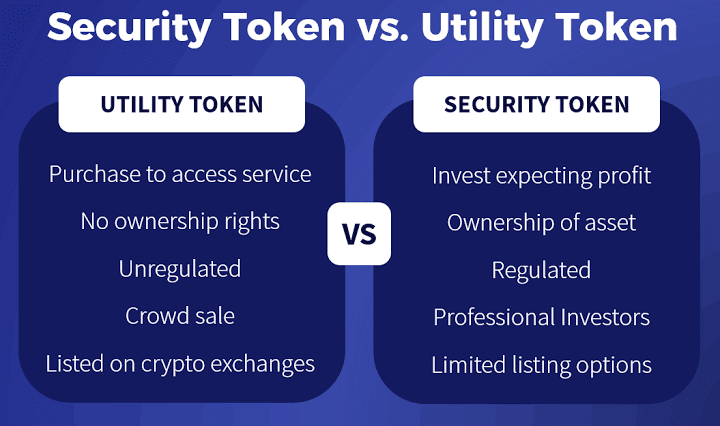 Security Token vs. Utility Token

UTILITY TOKEN

Purchase to access service

No ownership rights

Unregulated

Crowd sale

Listed on crypto exchanges

VS

SECURITY TOKEN

Invest expecting profit

Ownership of asset

Regulated

Professional Investors

Limited listing options